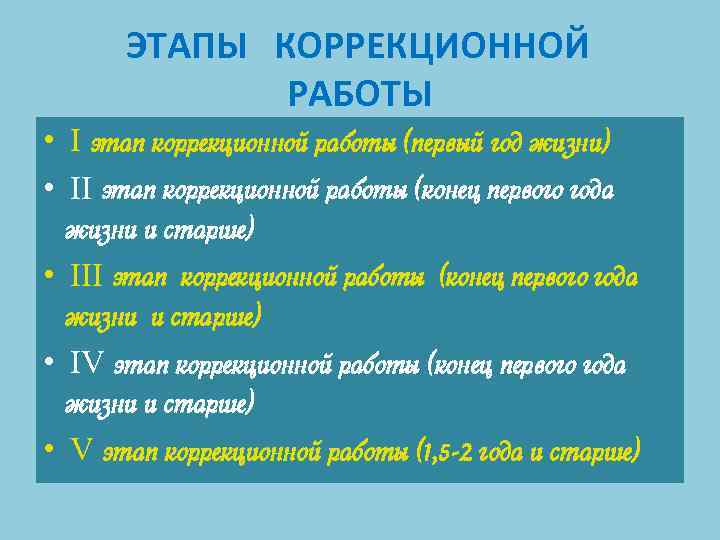 ЭТАПЫ КОРРЕКЦИОННОЙ РАБОТЫ

• I этап коррекционной работы (первый год жизни)
• II этап коррекционной работы (конец первого года жизни и старше)
• III этап коррекционной работы (конец первого года жизни и старше)
• IV этап коррекционной работы (конец первого года жизни и старше)
• V этап коррекционной работы (1,5-2 года и старше)